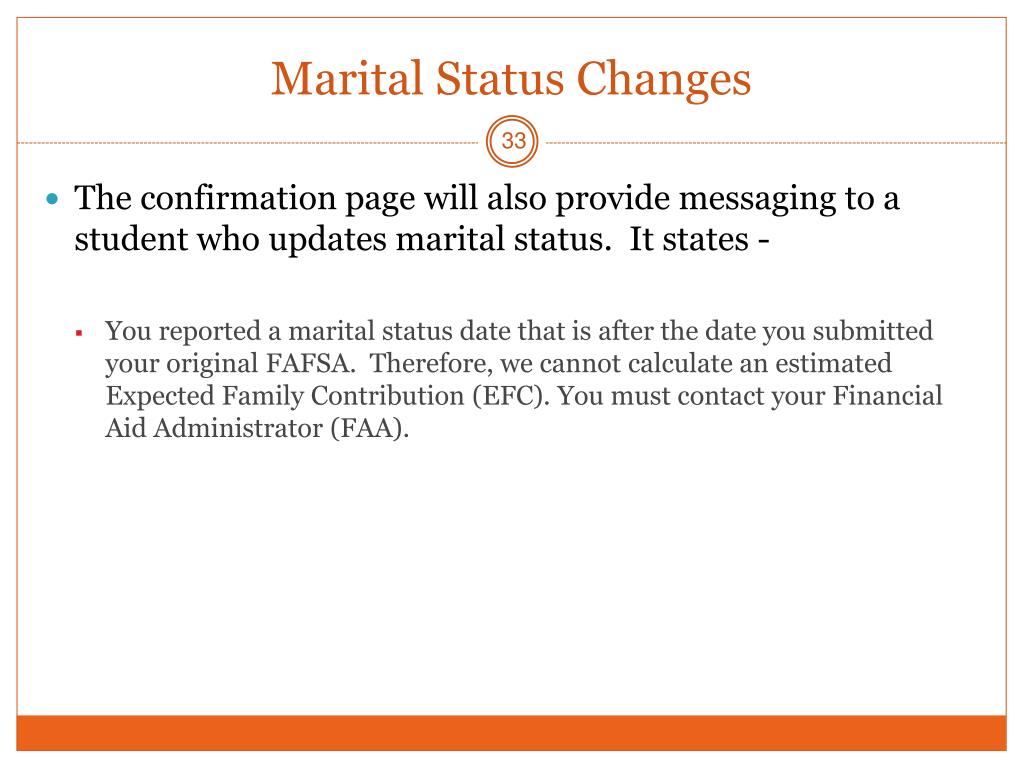 Marital Status Changes

33

The confirmation page will also provide messaging to a student who updates marital status.  It states -

You reported a marital status date that is after the date you submitted your original FAFSA.  Therefore, we cannot calculate an estimated Expected Family Contribution (EFC). You must contact your Financial Aid Administrator (FAA).